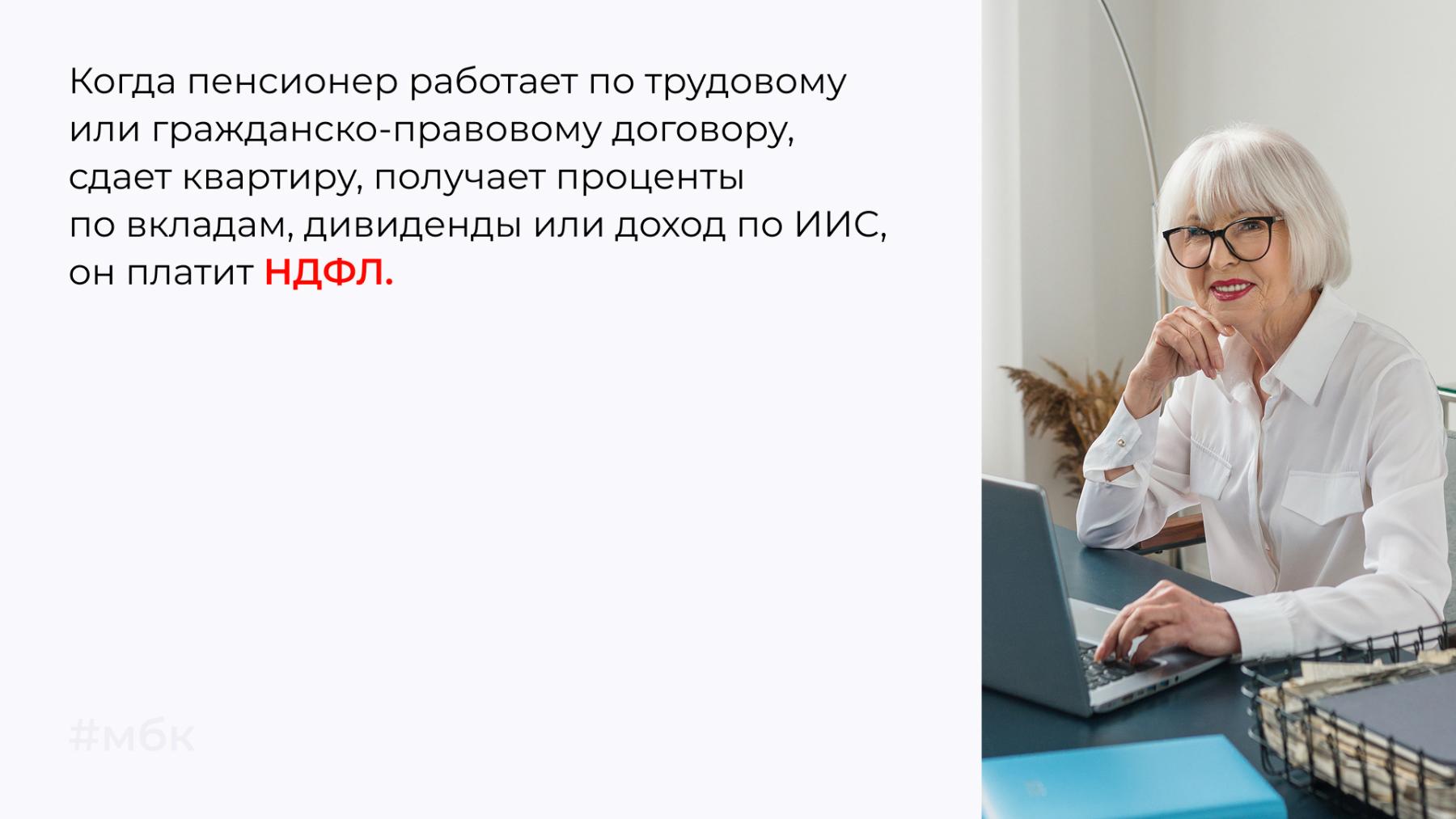 Когда пенсионер работает по трудовому или гражданско-правовому договору, сдает квартиру, получает проценты по вкладам, дивиденды или доход по ИИС, он платит НДФЛ.

#мбк